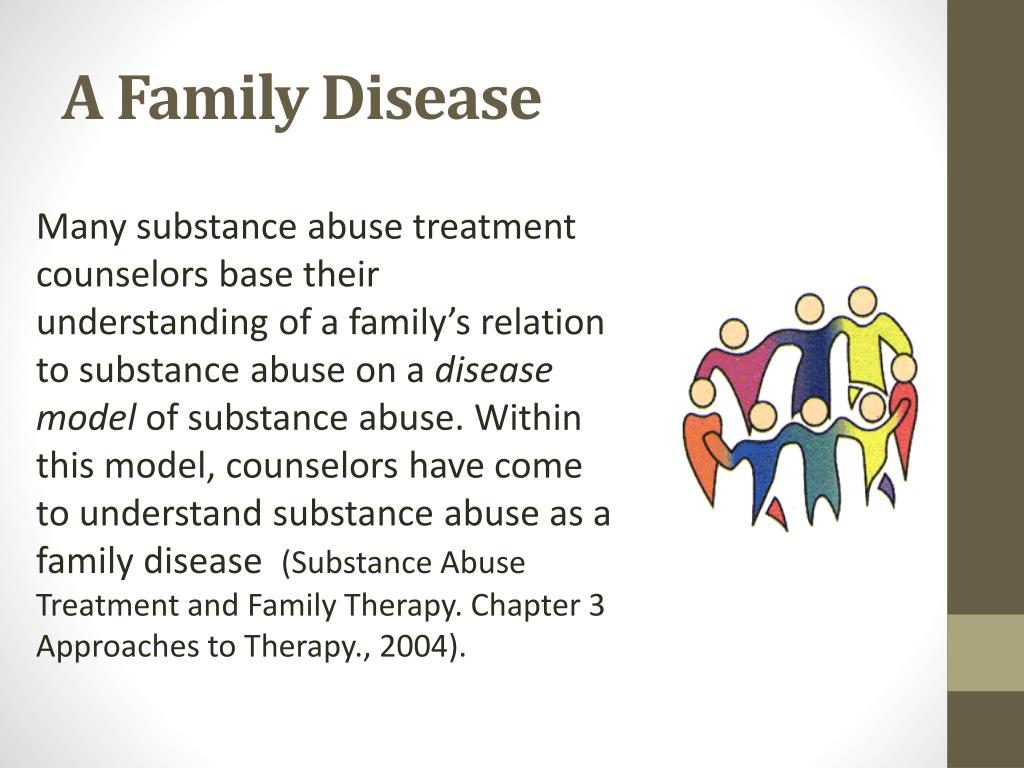 A Family Disease

Many substance abuse treatment counselors base their understanding of a family's relation to substance abuse on a disease model of substance abuse. Within this model, counselors have come to understand substance abuse as a family disease (Substance Abuse Treatment and Family Therapy. Chapter 3 Approaches to Therapy., 2004).